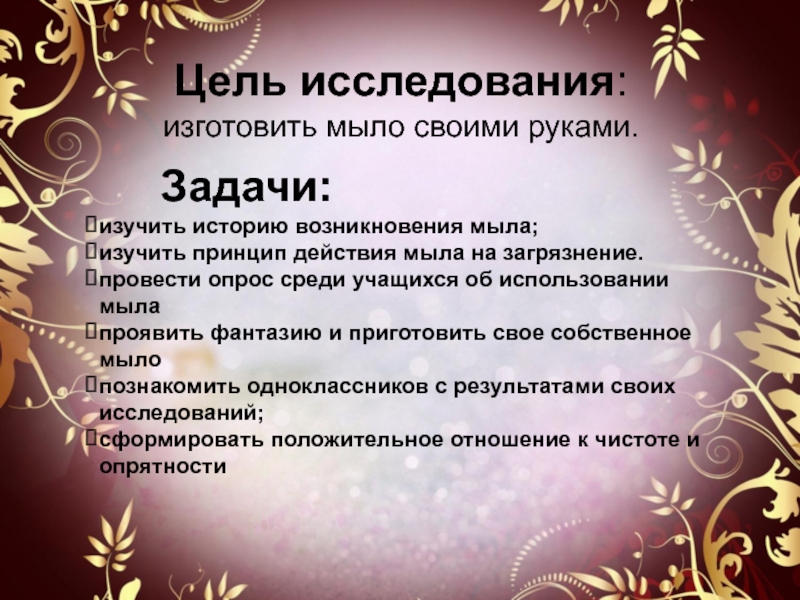 Цель исследования:
изготовить мыло своими руками.

Задачи:
изучить историю возникновения мыла;
изучить принцип действия мыла на загрязнение.
провести опрос среди учащихся об использовании мыла
проявить фантазию и приготовить свое собственное мыло
познакомить одноклассников с результатами своих исследований;
сформировать положительное отношение к чистоте и опрятности